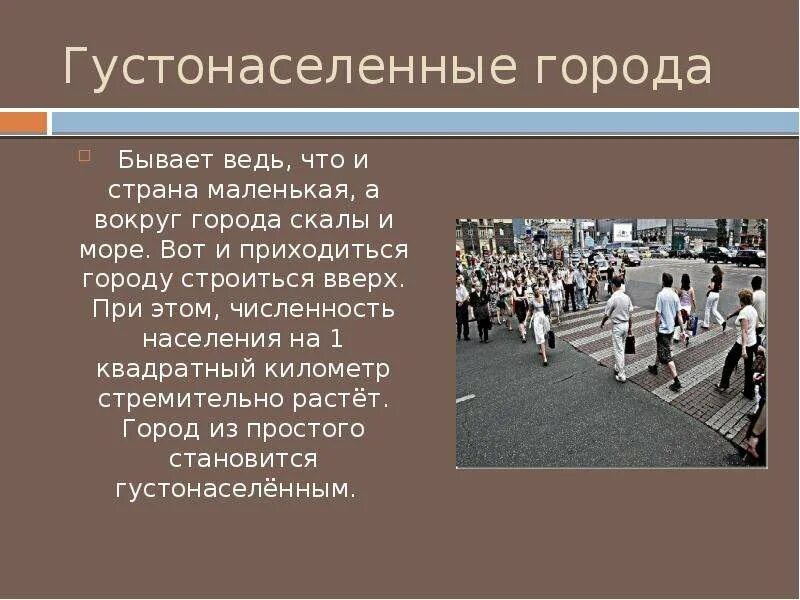 Густонаселенные города

Бывает ведь, что и страна маленькая, а вокруг города скалы и море. Вот и приходиться городу строиться вверх. При этом, численность населения на 1 квадратный километр стремительно растёт. Город из простого становится густонаселённым.